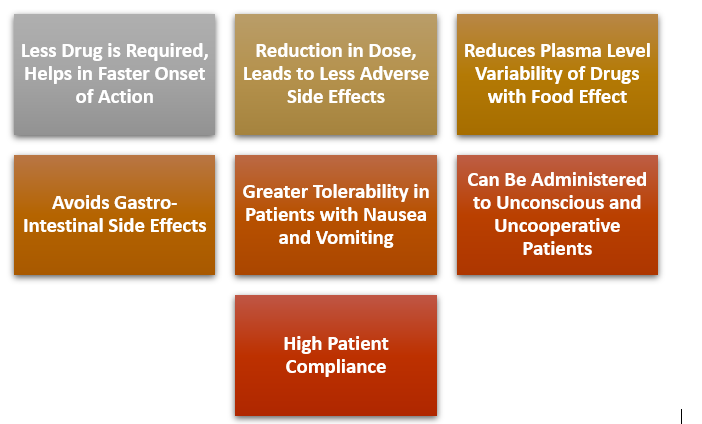 Less Drug is Required, Helps in Faster Onset of Action

Reduction in Dose, Leads to Less Adverse Side Effects

Reduces Plasma Level Variability of Drugs with Food Effect

Avoids Gastro-Intestinal Side Effects

Greater Tolerability in Patients with Nausea and Vomiting

Can Be Administered to Unconscious and Uncooperative Patients

High Patient Compliance